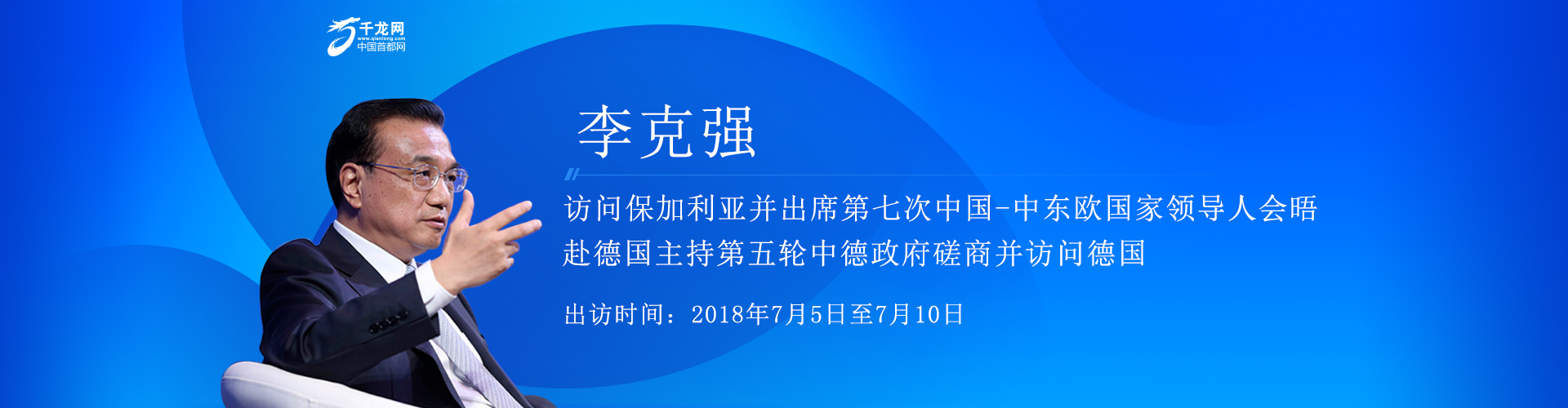 千龙网
www.qianlong.com
中国首都网

李克强

访问保加利亚并出席第七次中国-中东欧国家领导人会晤
赴德国主持第五轮中德政府磋商并访问德国

出访时间：2018年7月5日至7月10日